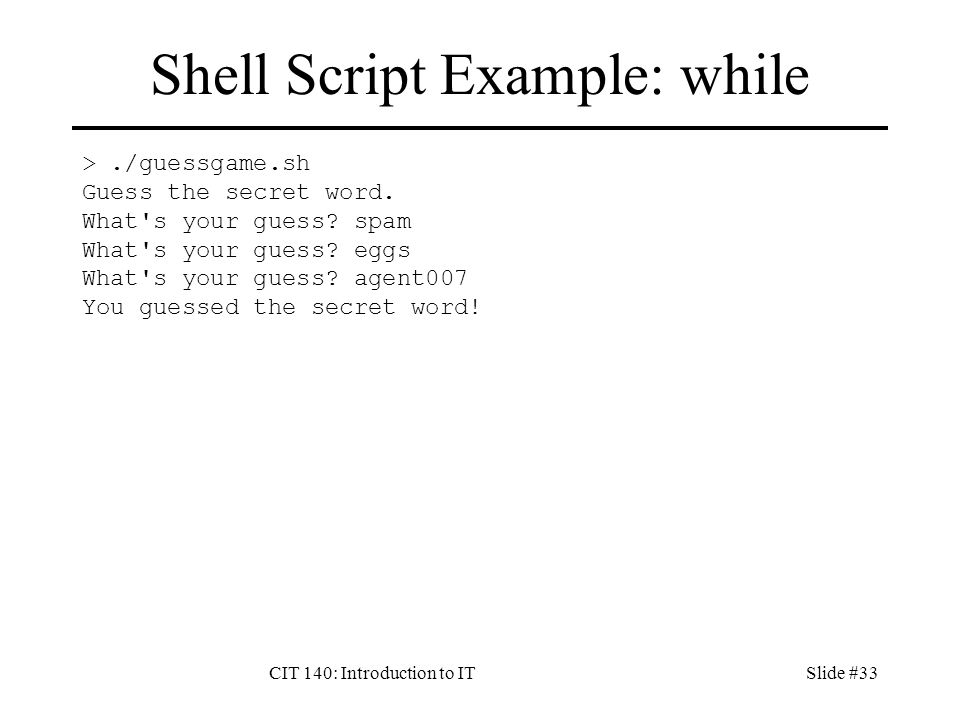 Shell Script Example: while

> ./guessgame.sh
Guess the secret word.
What's your guess? spam
What's your guess? eggs
What's your guess? agent007
You guessed the secret word!

CIT 140: Introduction to IT

Slide #33